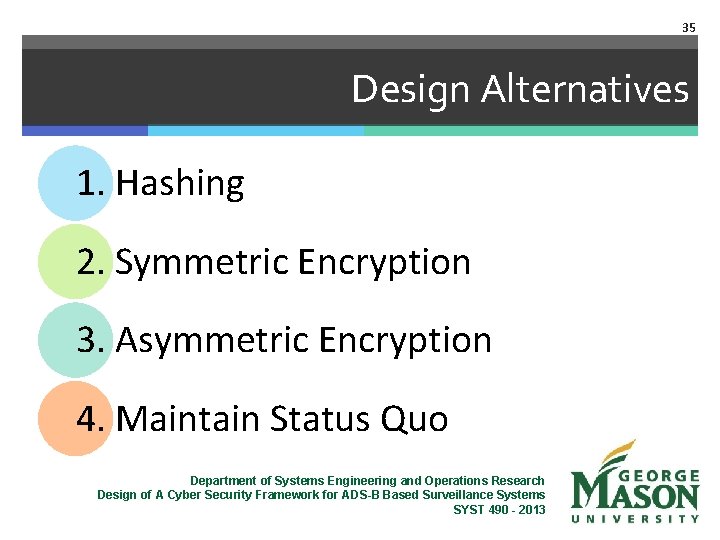 35

Design Alternatives

1. Hashing

2. Symmetric Encryption

3. Asymmetric Encryption

4. Maintain Status Quo

Department of Systems Engineering and Operations Research
Design of A Cyber Security Framework for ADS-B Based Surveillance Systems
SYST 490 - 2013

GEORGE MASON UNIVERSITY